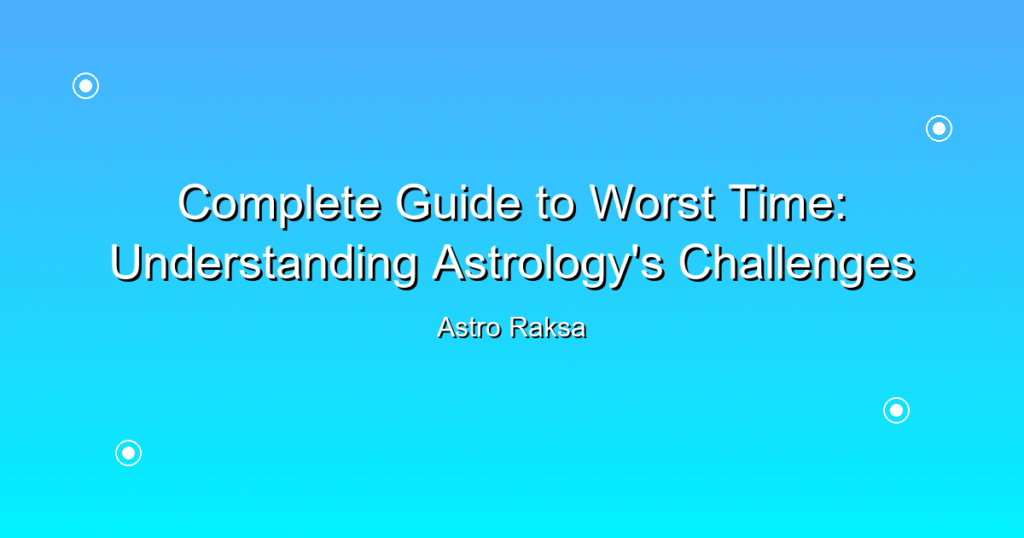 Complete Guide to Worst Time: Understanding Astrology's Challenges

Astro Raksa